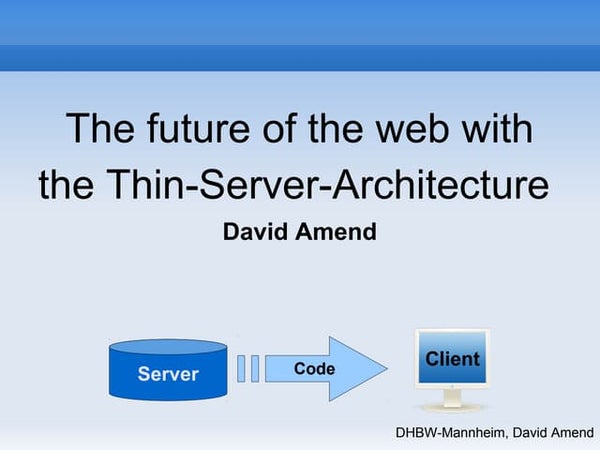 The future of the web with the Thin-Server-Architecture

David Amend

Server

Code

Client

DHBW-Mannheim, David Amend